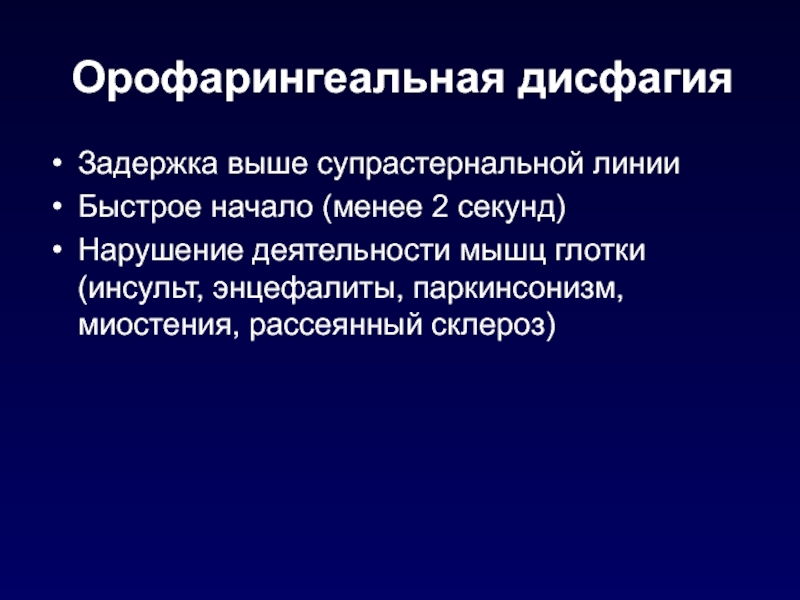 Орофарингеальная дисфагия

• Задержка выше супрастернальной линии
• Быстрое начало (менее 2 секунд)
• Нарушение деятельности мышц глотки (инсульт, энцефалиты, паркинсонизм, миостения, рассеянный склероз)